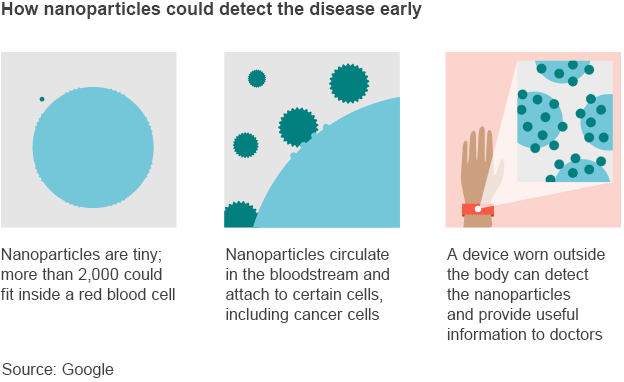 How nanoparticles could detect the disease early

Nanoparticles are tiny; more than 2,000 could fit inside a red blood cell

Nanoparticles circulate in the bloodstream and attach to certain cells, including cancer cells

A device worn outside the body can detect the nanoparticles and provide useful information to doctors

Source: Google